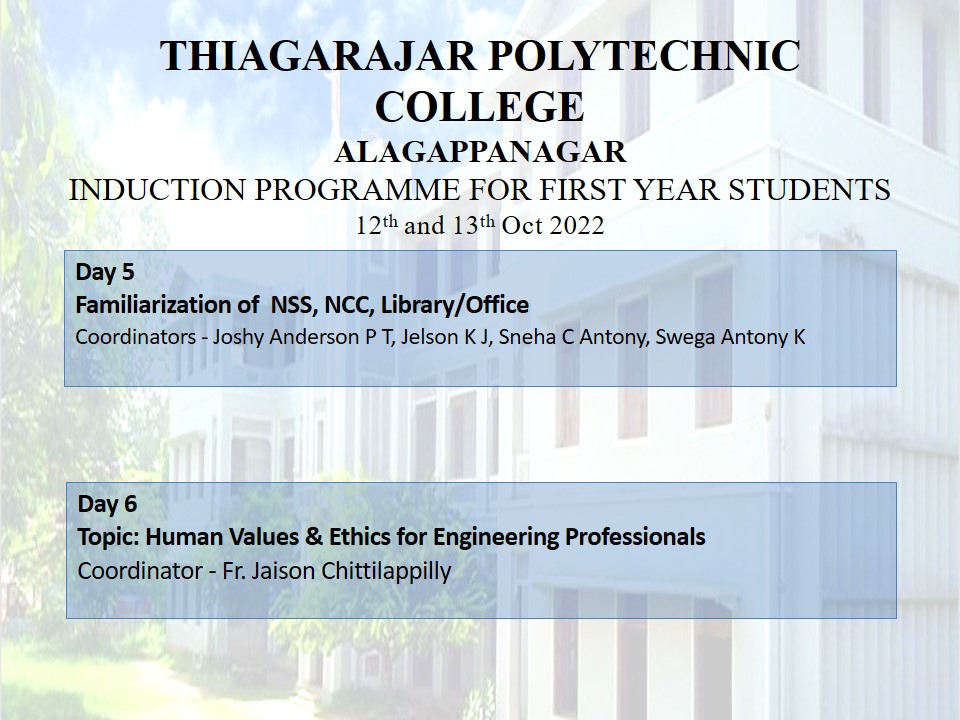 THIAGARAJAR POLYTECHNIC COLLEGE
ALAGAPPANAGAR
INDUCTION PROGRAMME FOR FIRST YEAR STUDENTS
12$^{th}$ and 13$^{th}$ Oct 2022

Day 5
Familiarization of NSS, NCC, Library/Office
Coordinators - Joshy Anderson P T, Jelson K J, Sneha C Antony, Swega Antony K

Day 6
Topic: Human Values & Ethics for Engineering Professionals
Coordinator - Fr. Jaison Chittilappilly